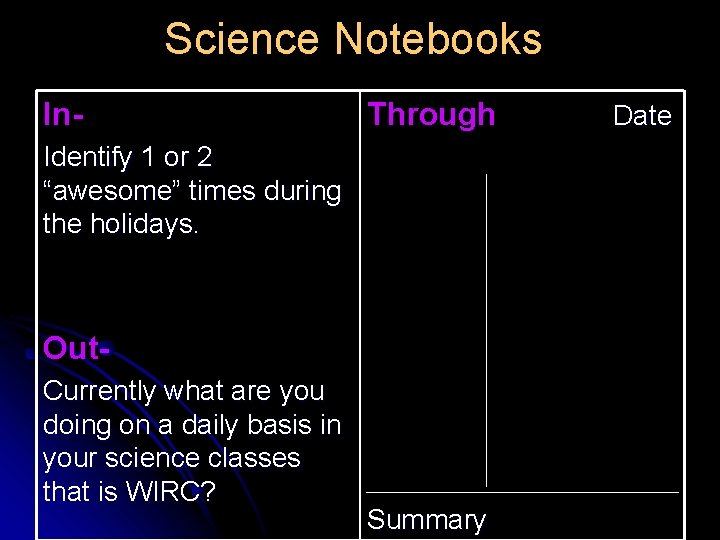 Science Notebooks

In-

Identify 1 or 2 “awesome” times during the holidays.

Out-

Currently what are you doing on a daily basis in your science classes that is WIRC?

Through

Date

Summary